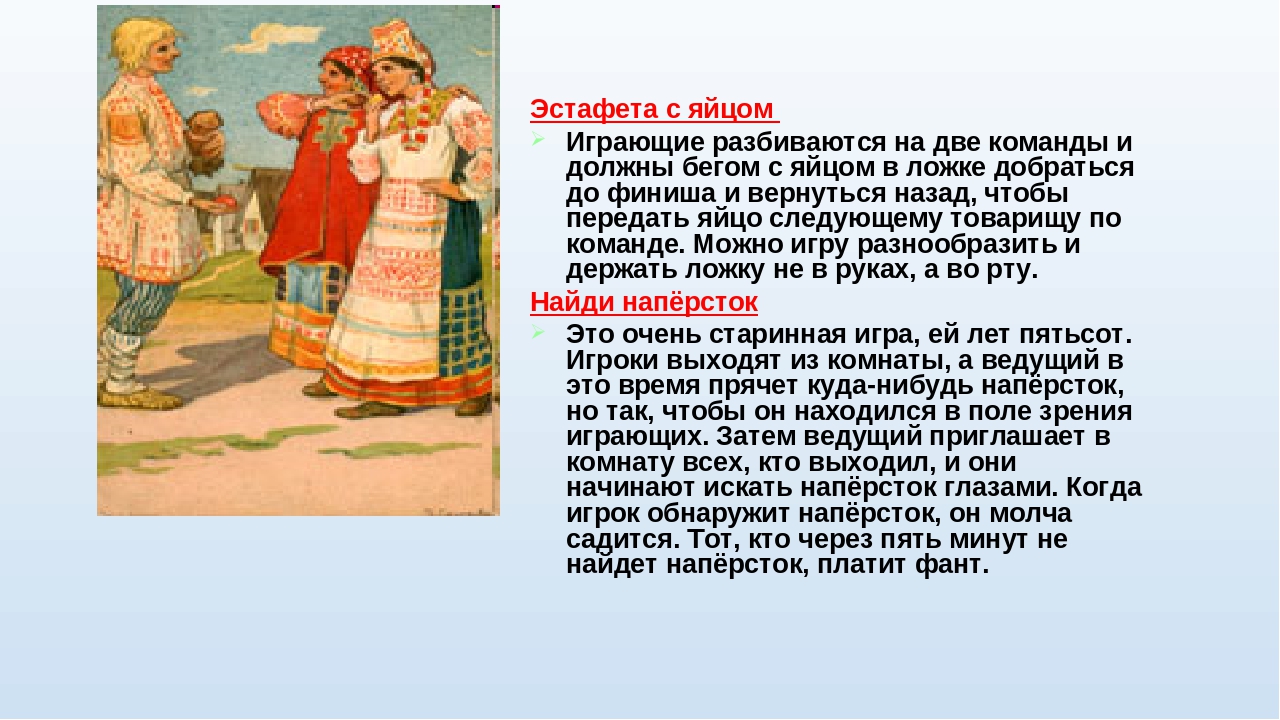 Эстафета с яйцом

Играющие разбиваются на две команды и должны бегом с яйцом в ложке добраться до финиша и вернуться назад, чтобы передать яйцо следующему товарищу по команде. Можно игру разнообразить и держать ложку не в руках, а во рту.

Найди напёрсток

Это очень старинная игра, ей лет пятьсот. Игроки выходят из комнаты, а ведущий в это время прячет куда-нибудь напёрсток, но так, чтобы он находился в поле зрения играющих. Затем ведущий приглашает в комнату всех, кто выходил, и они начинают искать напёрсток глазами. Когда игрок обнаружит напёрсток, он молча садится. Тот, кто через пять минут не найдет напёрсток, платит фант.